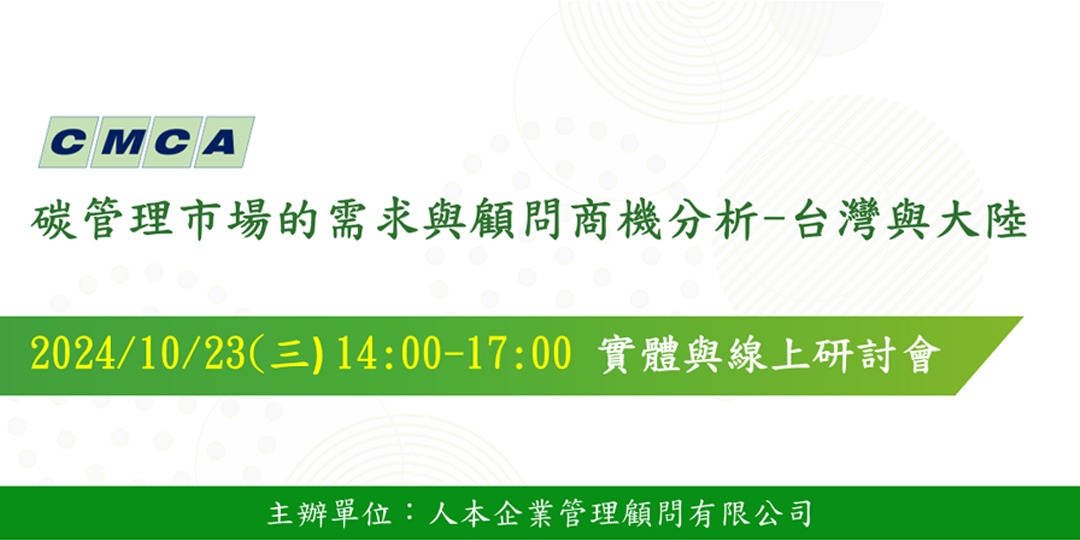 CMCA

碳管理市場的需求與顧問商機分析-台灣與大陸

2024/10/23(三) 14:00-17:00 實體與線上研討會

主辦單位：人本企業管理顧問有限公司